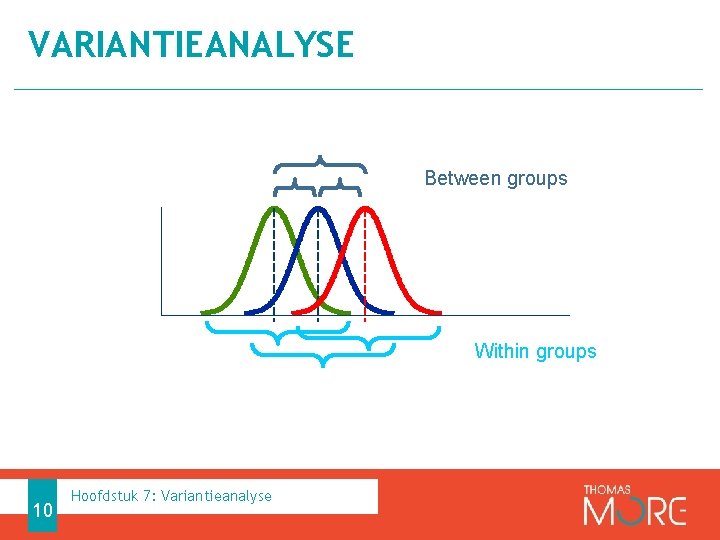 VARIANTIEANALYSE

Between groups

Within groups

10

Hoofdstuk 7: Variantieanalyse

THOMAS MORE